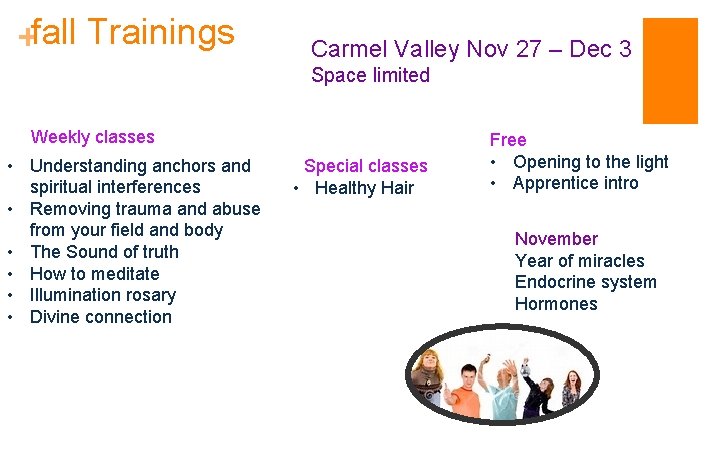 +fall Trainings

Carmel Valley Nov 27 – Dec 3
Space limited

Weekly classes
• Understanding anchors and spiritual interferences
• Removing trauma and abuse from your field and body
• The Sound of truth
• How to meditate
• Illumination rosary
• Divine connection

Special classes
• Healthy Hair

Free
• Opening to the light
• Apprentice intro

November
Year of miracles
Endocrine system
Hormones